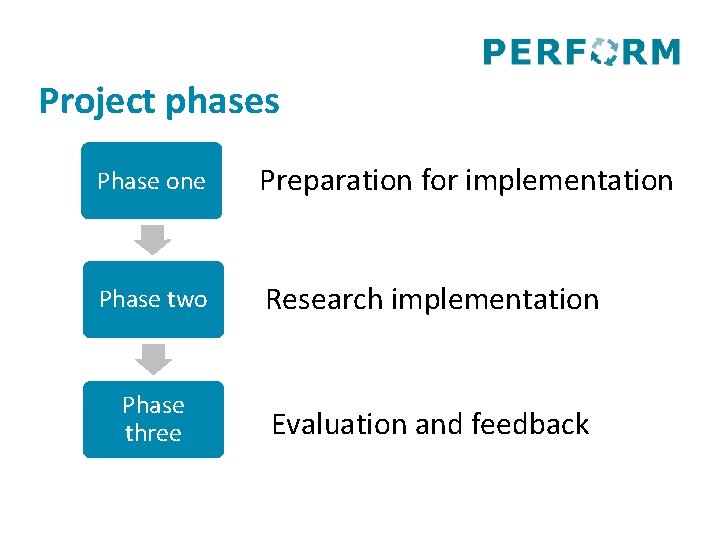 PERFORM

Project phases

Phase one

Preparation for implementation

Phase two

Research implementation

Phase three

Evaluation and feedback